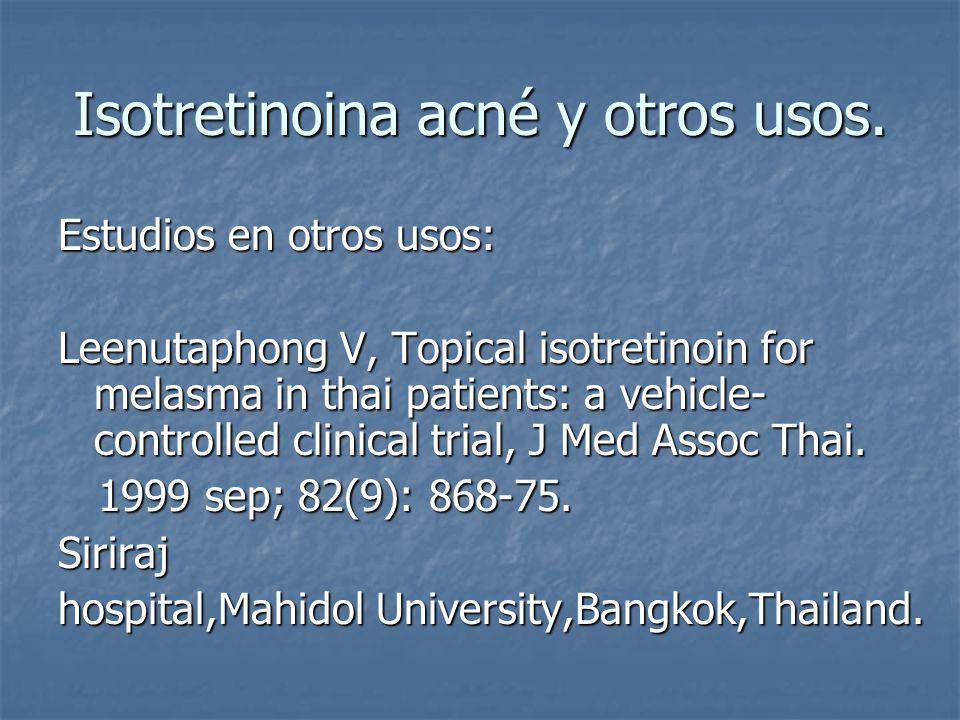 Isotretinoina acné y otros usos.

Estudios en otros usos:

Leenutaphong V, Topical isotretinoin for melasma in thai patients: a vehicle-controlled clinical trial, J Med Assoc Thai.
1999 sep; 82(9): 868-75.
Siriraj
hospital,Mahidol University,Bangkok,Thailand.